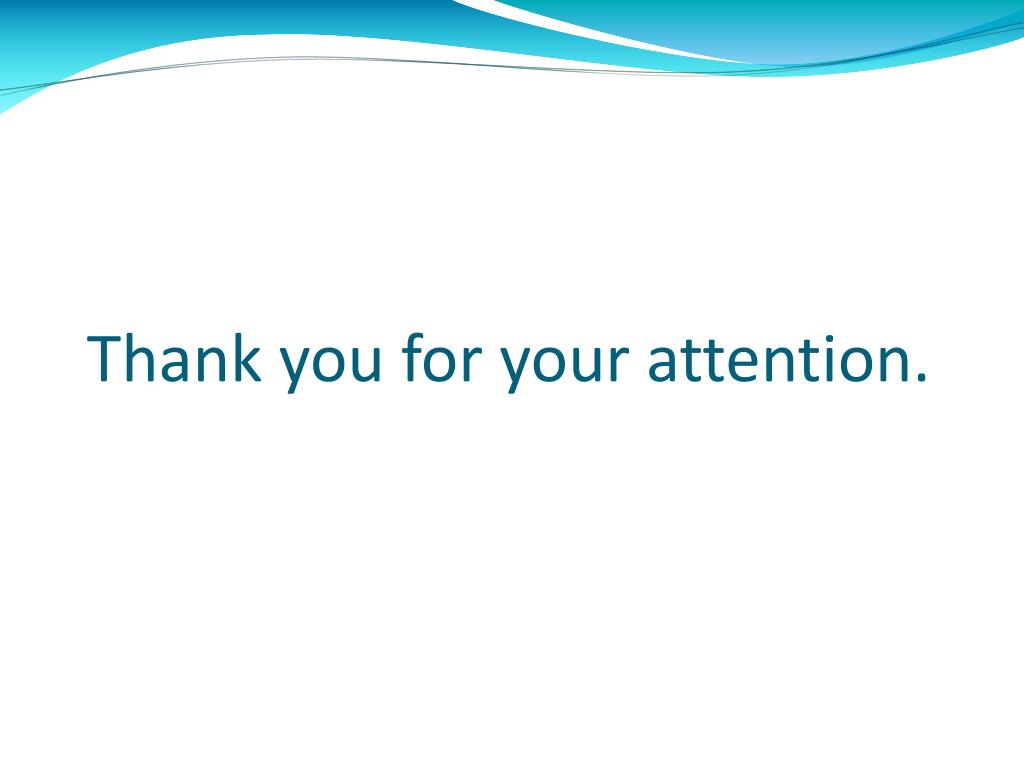 Thank you for your attention.